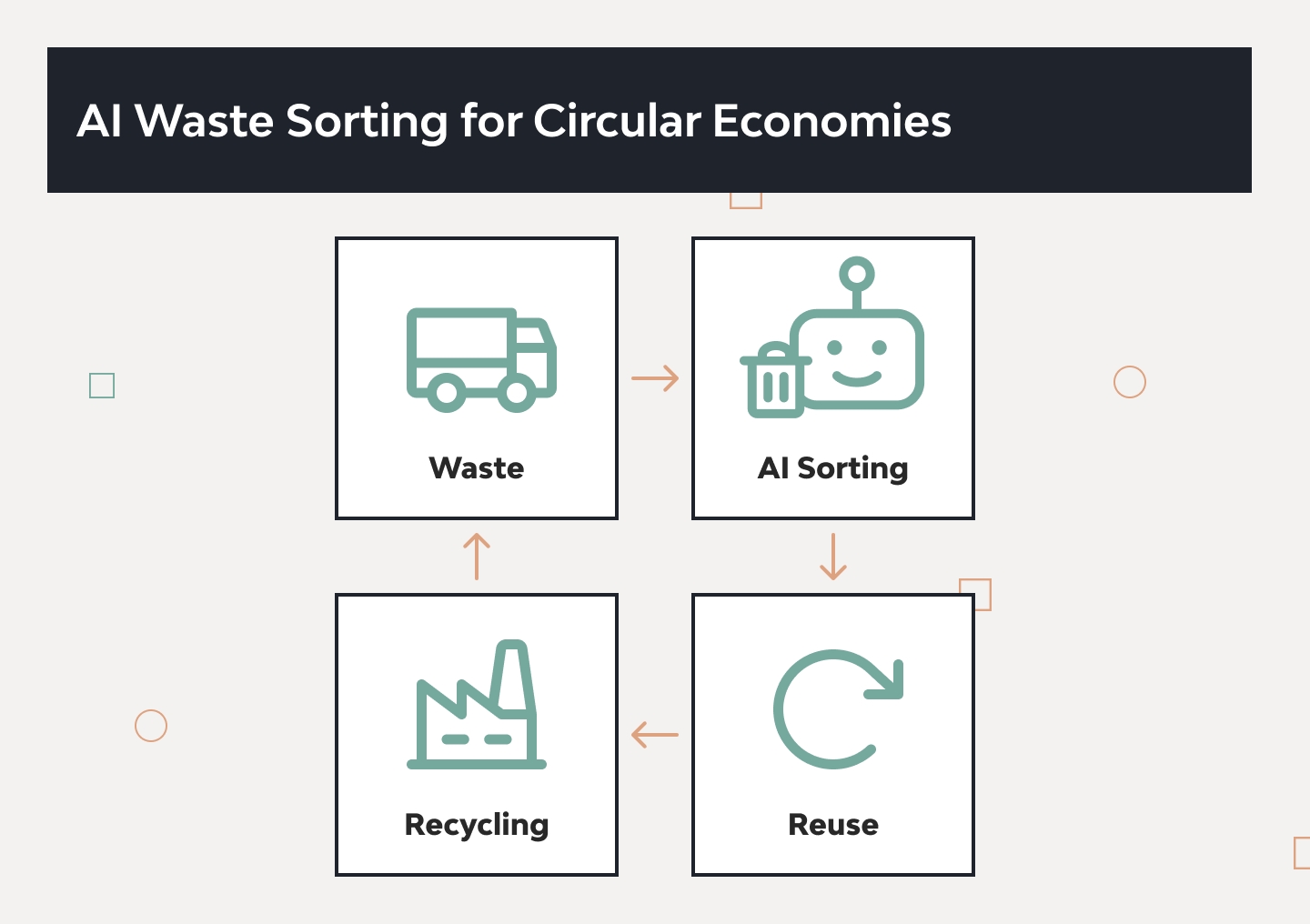 AI Waste Sorting for Circular Economies

Waste

AI Sorting

Reuse

Recycling